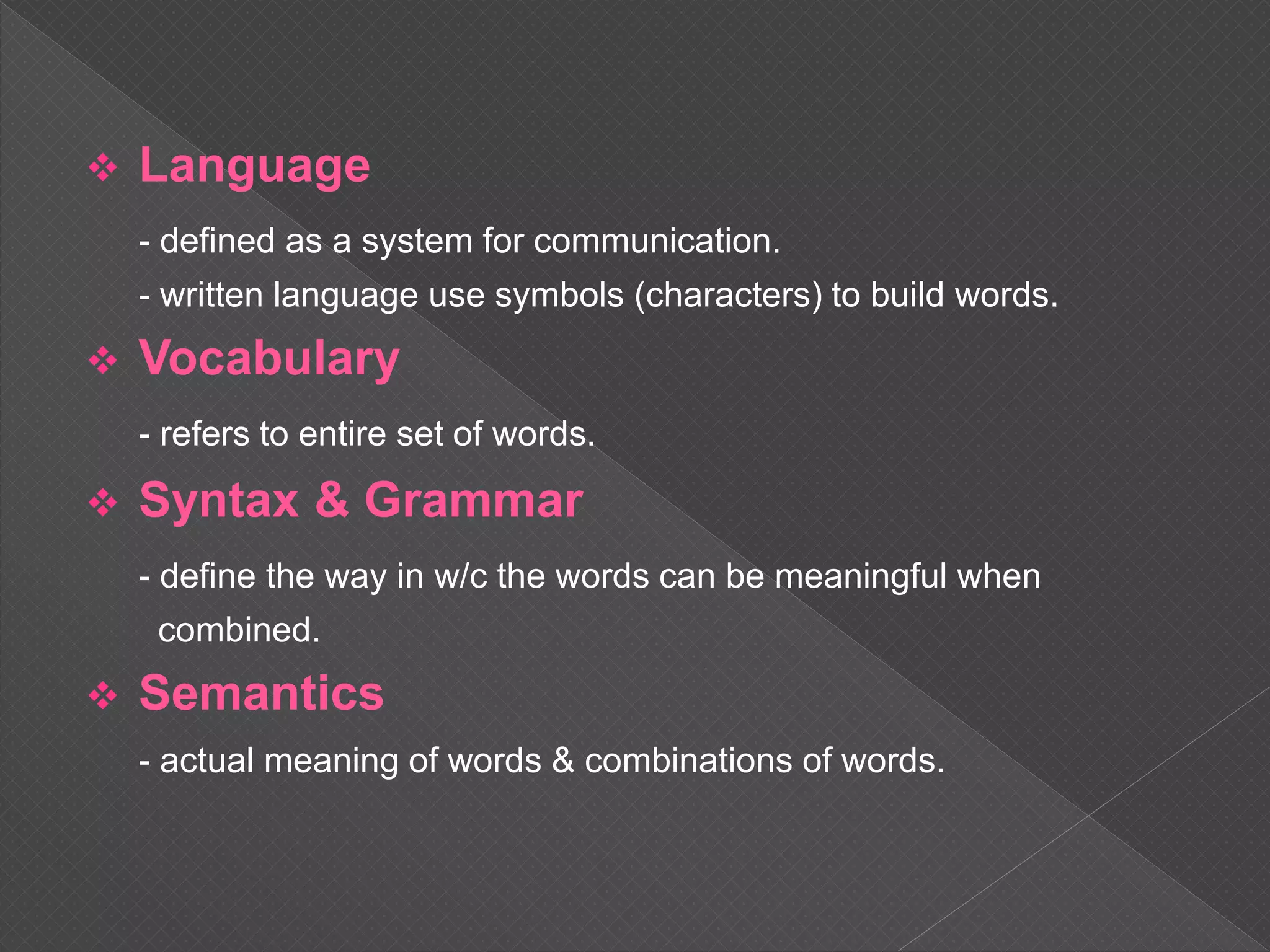 ❖ Language

- defined as a system for communication.

- written language use symbols (characters) to build words.

❖ Vocabulary

- refers to entire set of words.

❖ Syntax & Grammar

- define the way in w/c the words can be meaningful when combined.

❖ Semantics

- actual meaning of words & combinations of words.